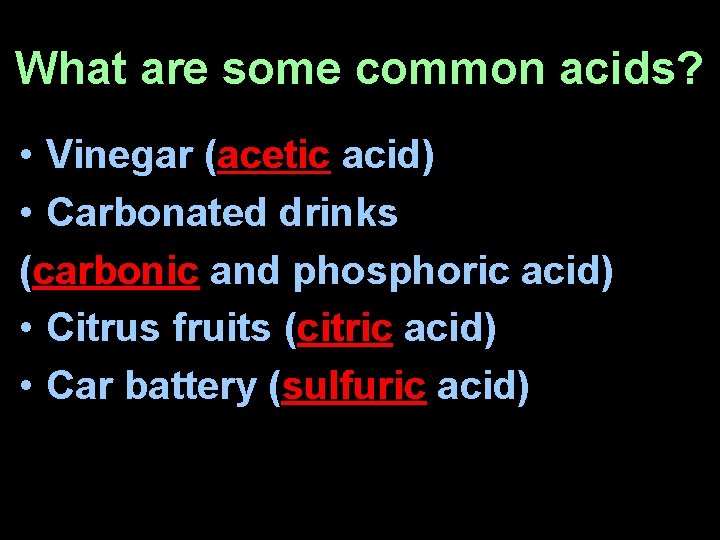 What are some common acids?

• Vinegar (acetic acid)
• Carbonated drinks (carbonic and phosphoric acid)
• Citrus fruits (citric acid)
• Car battery (sulfuric acid)